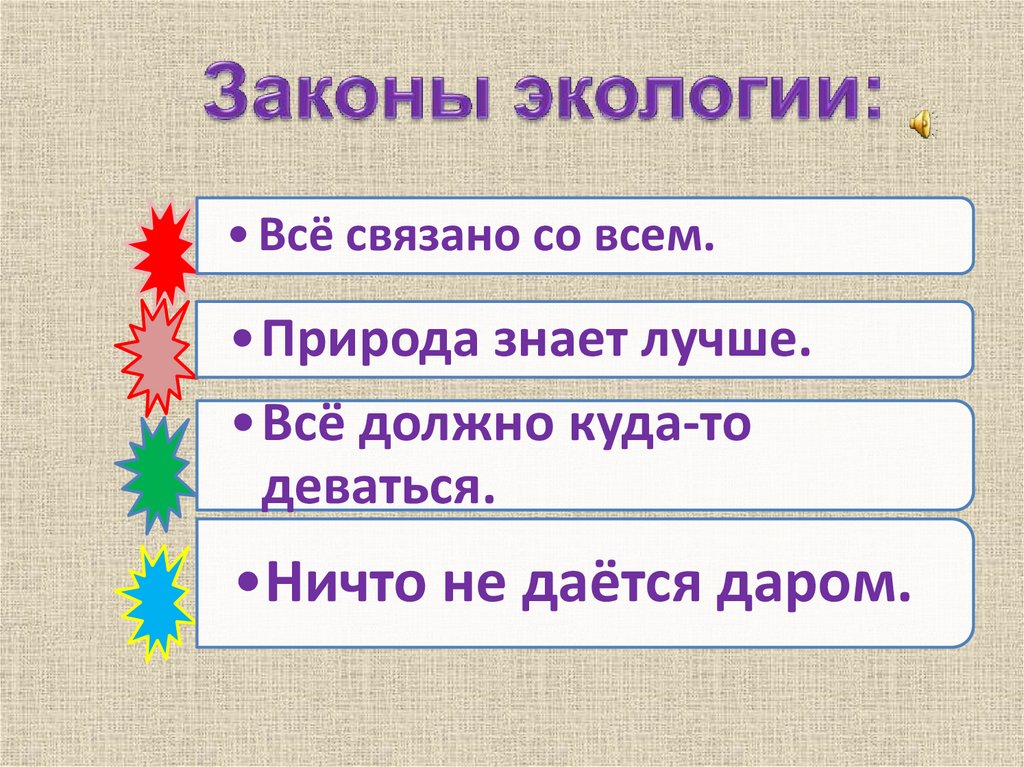 Законы экологии:

• Всё связано со всем.

• Природа знает лучше.

• Всё должно куда-то деваться.

• Ничто не даётся даром.